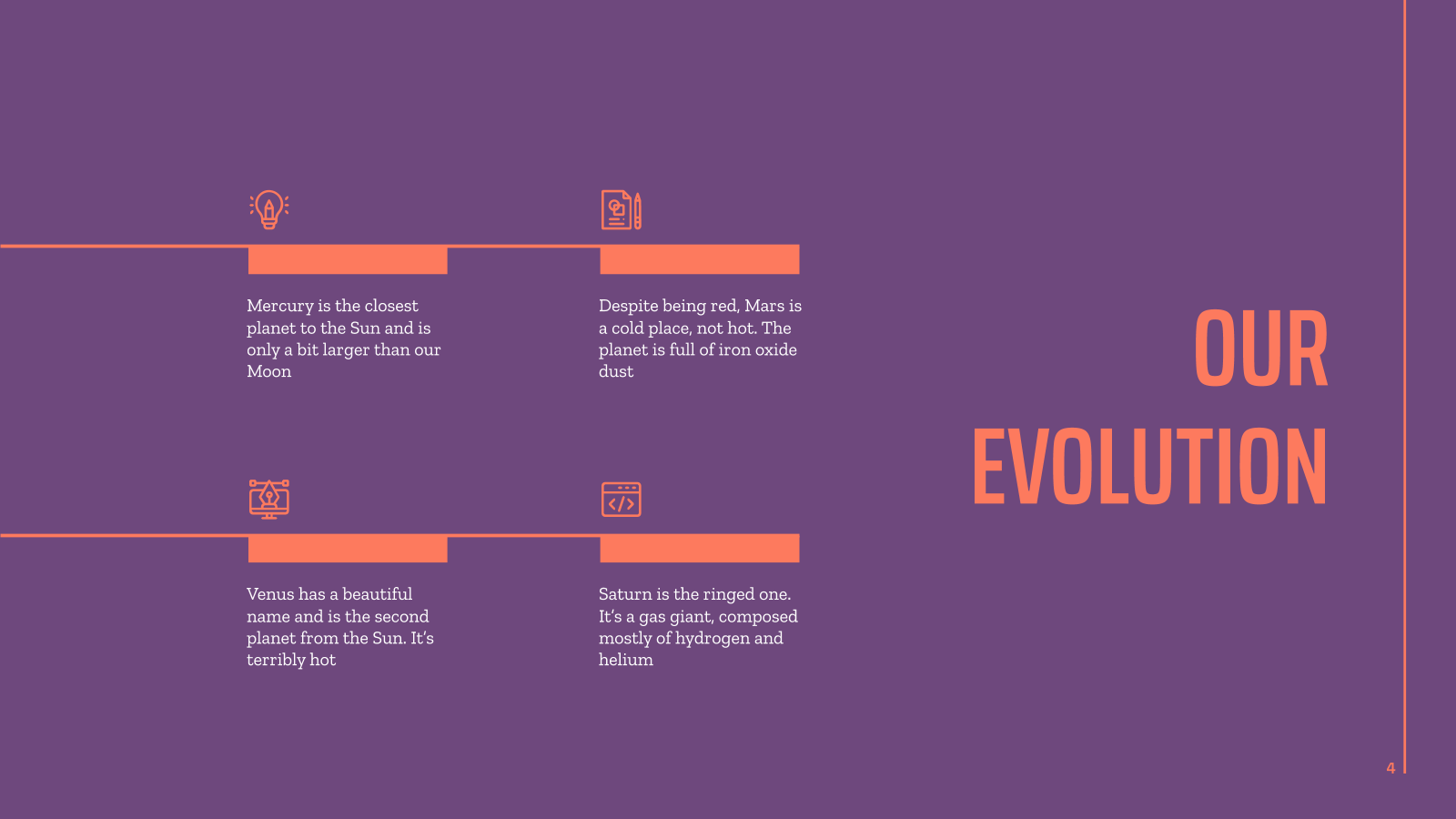 Mercury is the closest planet to the Sun and is only a bit larger than our Moon

Despite being red, Mars is a cold place, not hot. The planet is full of iron oxide dust

Venus has a beautiful name and is the second planet from the Sun. It's terribly hot

Saturn is the ringed one. It's a gas giant, composed mostly of hydrogen and helium

OUR EVOLUTION

4